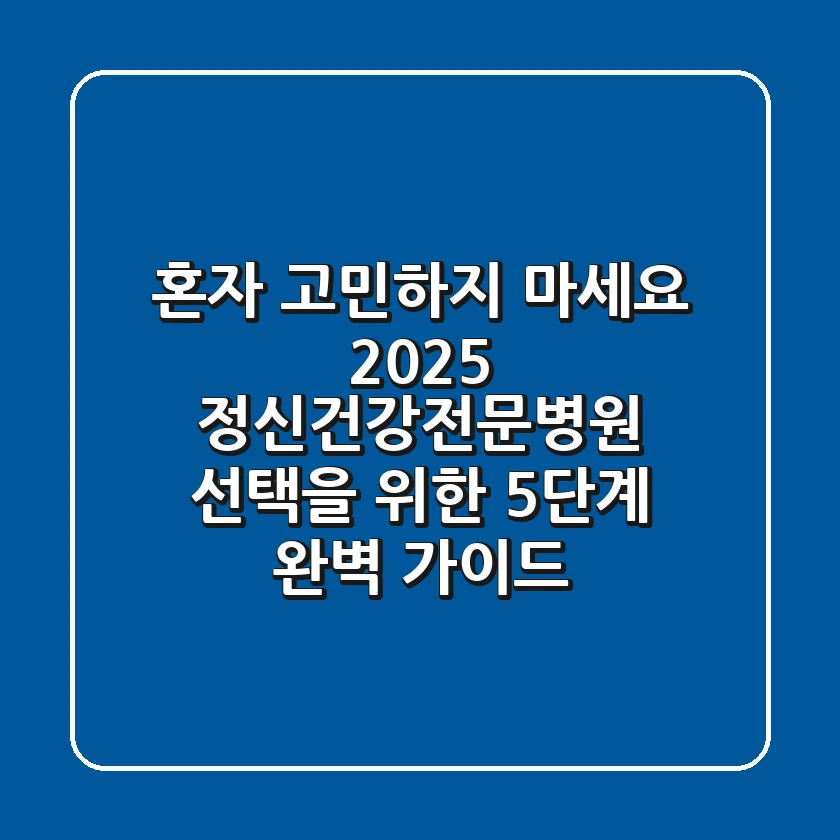 혼자 고민하지 마세요
2025
정신건강전문병원
선택을 위한 5단계
완벽 가이드